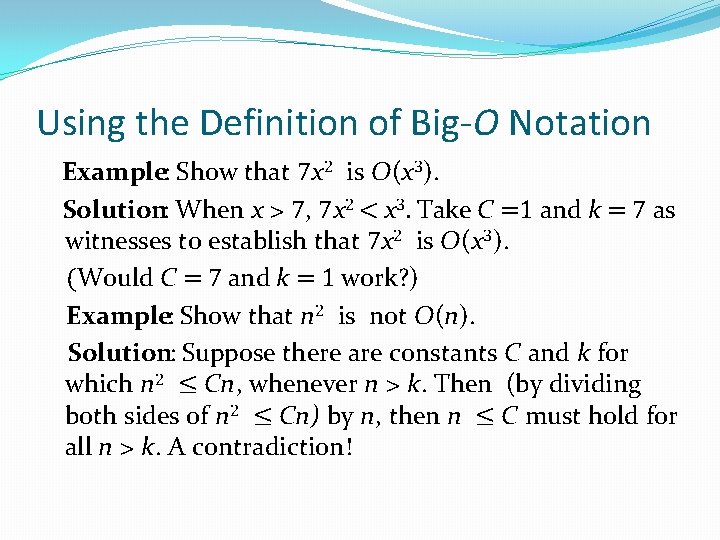 Using the Definition of Big-$O$ Notation

Example: Show that $7x^2$ is $O(x^3)$.

Solution: When $x > 7$, $7x^2 < x^3$. Take $C = 1$ and $k = 7$ as witnesses to establish that $7x^2$ is $O(x^3)$.

(Would $C = 7$ and $k = 1$ work?)

Example: Show that $n^2$ is not $O(n)$.

Solution: Suppose there are constants $C$ and $k$ for which $n^2 \leq Cn$, whenever $n > k$. Then (by dividing both sides of $n^2 \leq Cn$) by $n$, then $n \leq C$ must hold for all $n > k$. A contradiction!